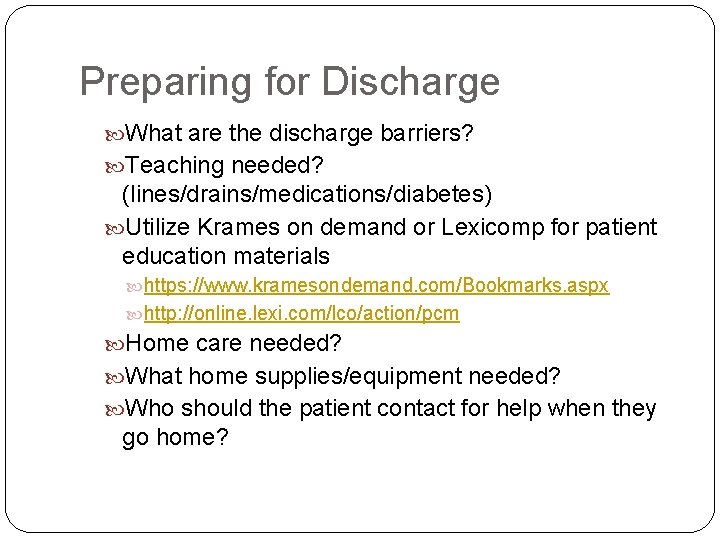 Preparing for Discharge

What are the discharge barriers?

Teaching needed? (lines/drains/medications/diabetes)

Utilize Krames on demand or Lexicomp for patient education materials

https://www.kramesondemand.com/Bookmarks.aspx

http://online.lexi.com/lco/action/pcm

Home care needed?

What home supplies/equipment needed?

Who should the patient contact for help when they go home?